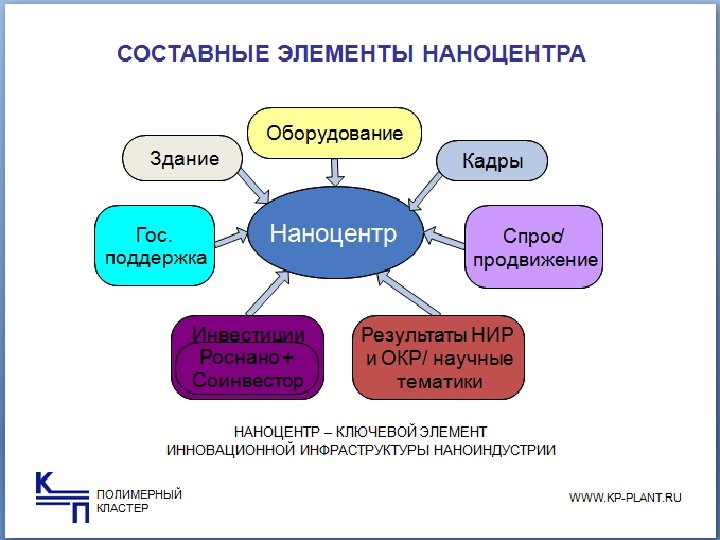 СОСТАВНЫЕ ЭЛЕМЕНТЫ НАНОЦЕНТРА

Здание

Оборудование

Кадры

Гос. поддержка

Наноцентр

Спрос/ продвижение

Инвестиции Роснано + Соинвестор

Результаты НИР и ОКР/ научные тематики

НАНОЦЕНТР – КЛЮЧЕВОЙ ЭЛЕМЕНТ ИННОВАЦИОННОЙ ИНФРАСТРУКТУРЫ НАНОИНДУСТРИИ

К П ПОЛИМЕРНЫЙ КЛАСТЕР

WWW.KP-PLANT.RU